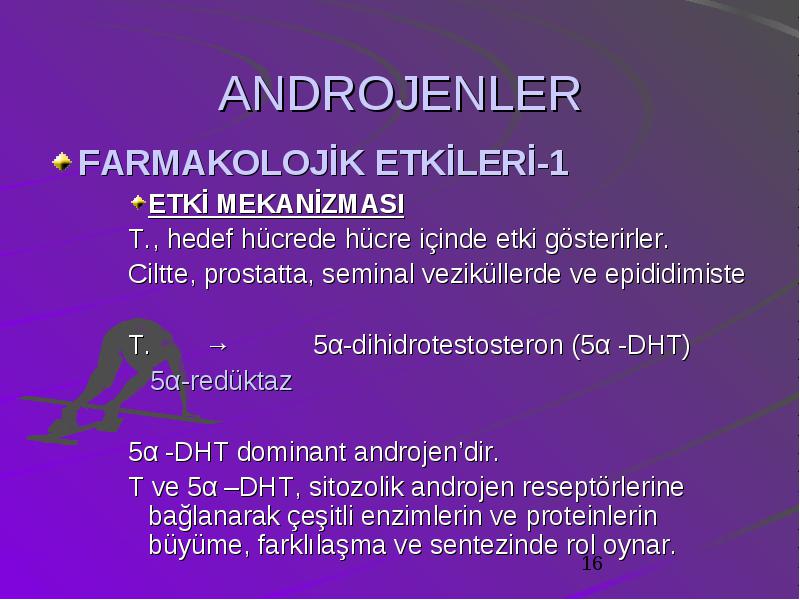 ANDROJENLER

FARMAKOLOJİK ETKİLERİ-1

ETKİ MEKANİZMASI

T., hedef hücrede hücre içinde etki gösterirler.

Ciltte, prostatta, seminal veziküllerde ve epididimiste

T. → 5α-dihidrotestosteron (5α -DHT)
5α-redüktaz

5α -DHT dominant androjen'dir.

T ve 5α –DHT, sitozolik androjen reseptörlerine bağlanarak çeşitli enzimlerin ve proteinlerin büyüme, farklılaşma ve sentezinde rol oynar.

16